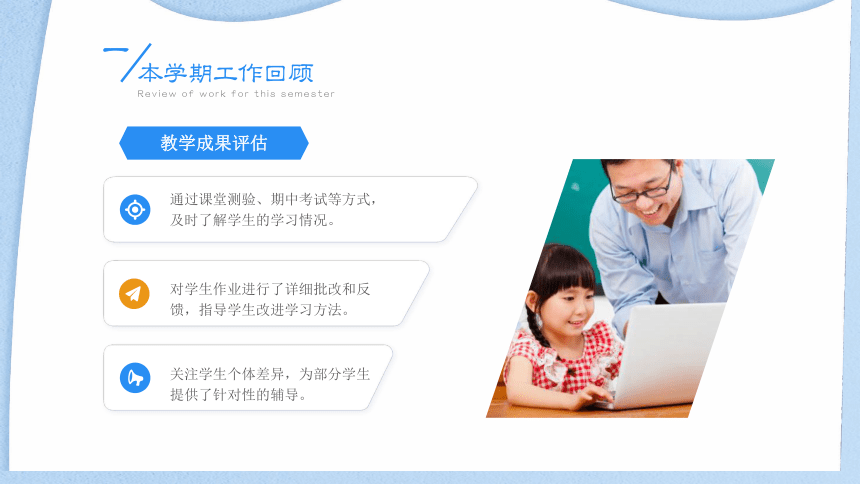 一/本学期工作回顾
Review of work for this semester

教学成果评估

通过课堂测验、期中考试等方式，及时了解学生的学习情况。

对学生作业进行了详细批改和反馈，指导学生改进学习方法。

关注学生个体差异，为部分学生提供了针对性的辅导。